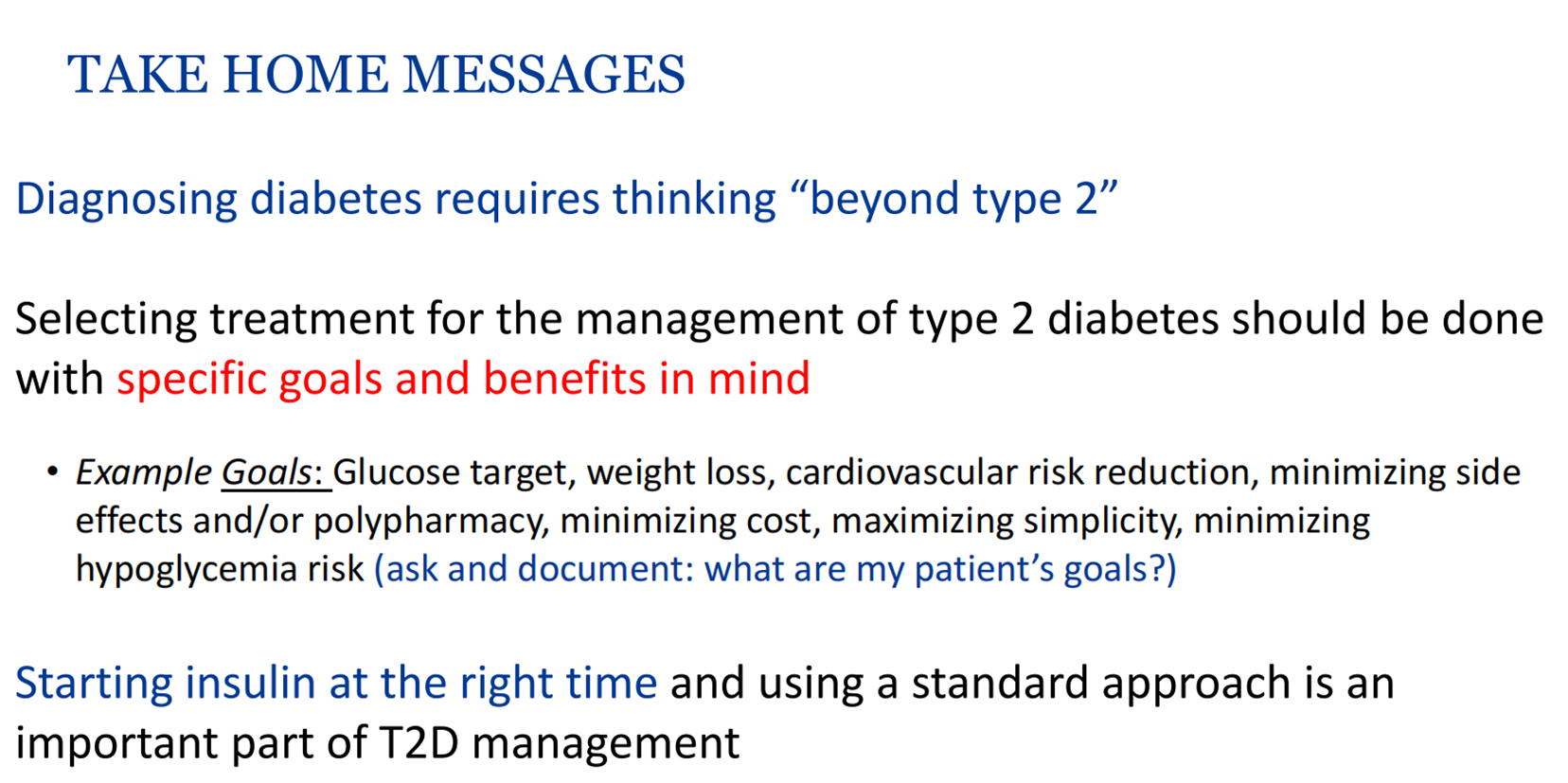 TAKE HOME MESSAGES

Diagnosing diabetes requires thinking “beyond type 2”

Selecting treatment for the management of type 2 diabetes should be done with specific goals and benefits in mind

• Example Goals: Glucose target, weight loss, cardiovascular risk reduction, minimizing side effects and/or polypharmacy, minimizing cost, maximizing simplicity, minimizing hypoglycemia risk (ask and document: what are my patient’s goals?)

Starting insulin at the right time and using a standard approach is an important part of T2D management